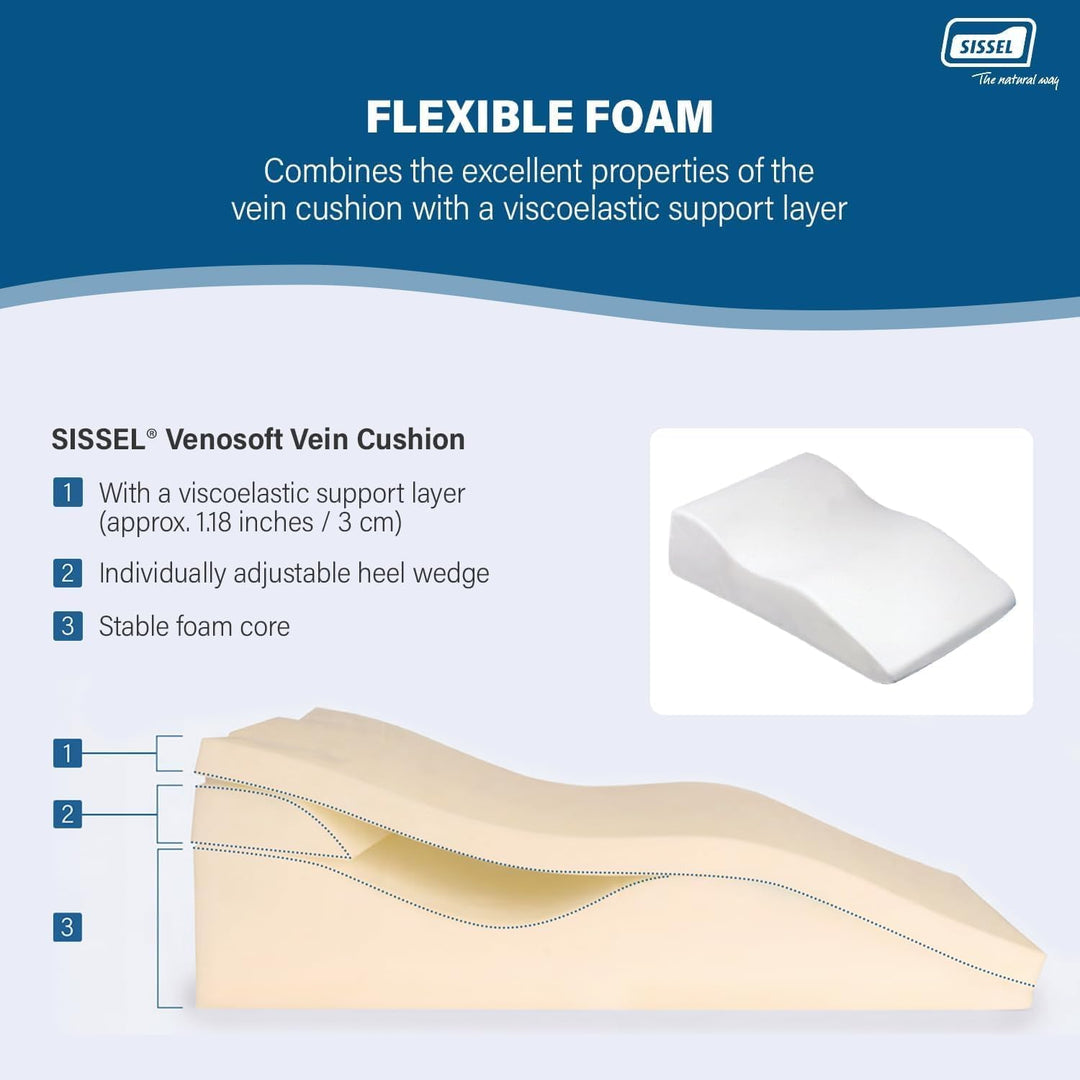 SISSEL
The natural way

FLEXIBLE FOAM

Combines the excellent properties of the vein cushion with a viscoelastic support layer

SISSEL® Venosoft Vein Cushion

1 With a viscoelastic support layer (approx. 1.18 inches / 3 cm)

2 Individually adjustable heel wedge

3 Stable foam core

1

2

3